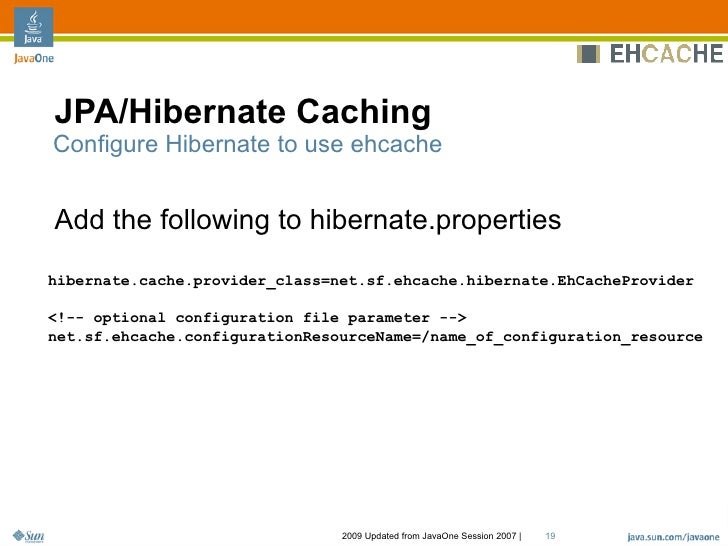 Java
JavaOne

EHCACHE

JPA/Hibernate Caching
Configure Hibernate to use ehcache

Add the following to hibernate.properties

hibernate.cache.provider_class=net.sf.ehcache.hibernate.EhCacheProvider

<!-- optional configuration file parameter -->
net.sf.ehcache.configurationResourceName=/name_of_configuration_resource

Sun

2009 Updated from JavaOne Session 2007 | 19

java.sun.com/javaone